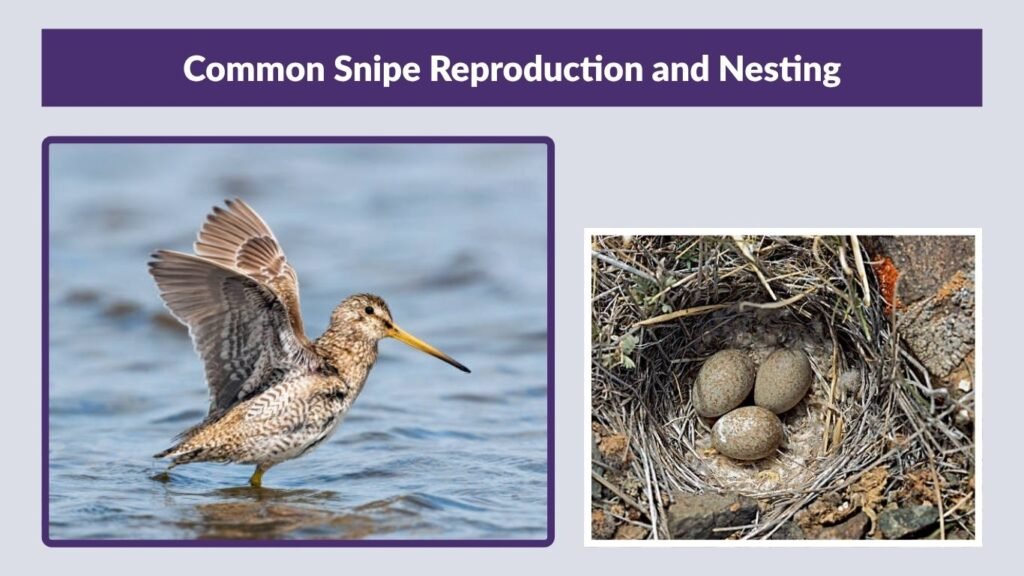 Common Snipe Reproduction and Nesting